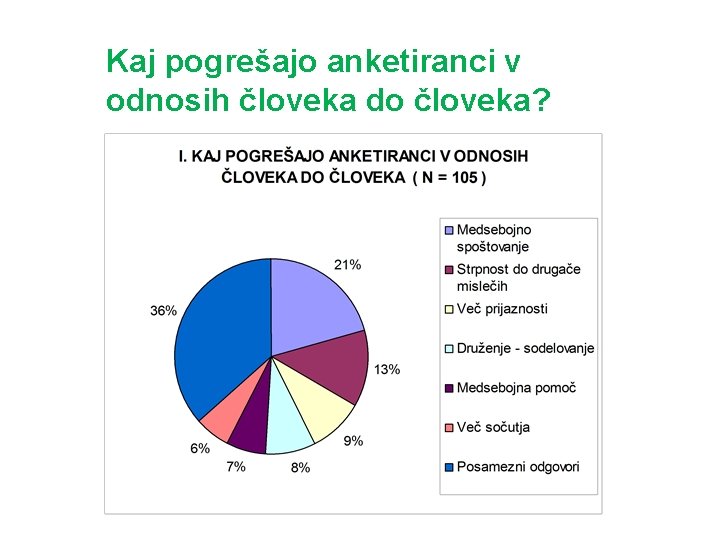 Kaj pogrešajo anketiranci v odnosih človeka do človeka?

I. KAJ POGREŠAJO ANKETIRANCI V ODNOSIH ČLOVEKA DO ČLOVEKA ( N = 105 )

21%
13%
9%
8%
7%
6%
36%

Medsebojno spoštovanje
Strpnost do drugače mislečih
Več prijaznosti
Druženje - sodelovanje
Medsebojna pomoč
Več sočutja
Posamezni odgovori